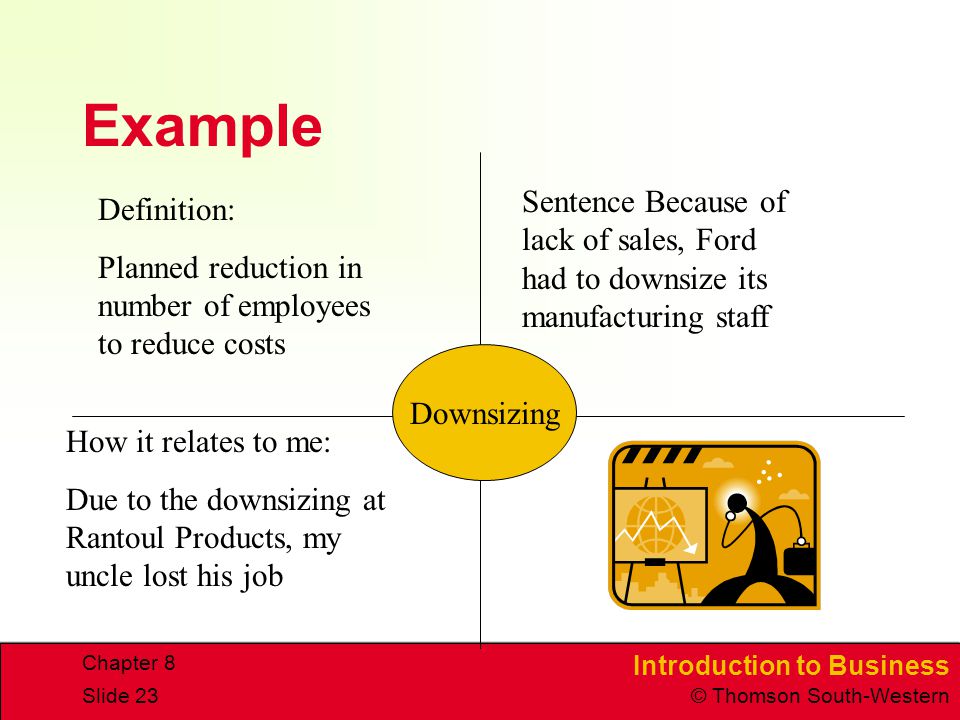 Example

Definition:

Planned reduction in number of employees to reduce costs

Sentence Because of lack of sales, Ford had to downsize its manufacturing staff

Downsizing

How it relates to me:

Due to the downsizing at Rantoul Products, my uncle lost his job

Chapter 8
Slide 23

Introduction to Business
© Thomson South-Western